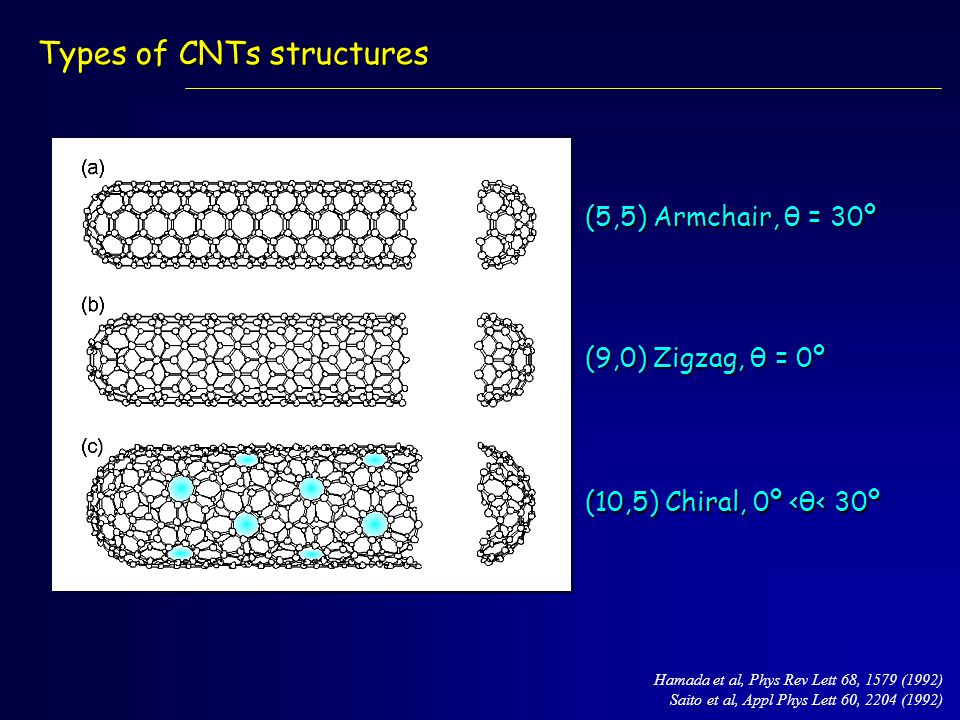 Types of CNTs structures

(a)

(b)

(c)

(5,5) Armchair, θ = 30°

(9,0) Zigzag, θ = 0°

(10,5) Chiral, 0° <θ< 30°

Hamada et al, Phys Rev Lett 68, 1579 (1992)
Saito et al, Appl Phys Lett 60, 2204 (1992)